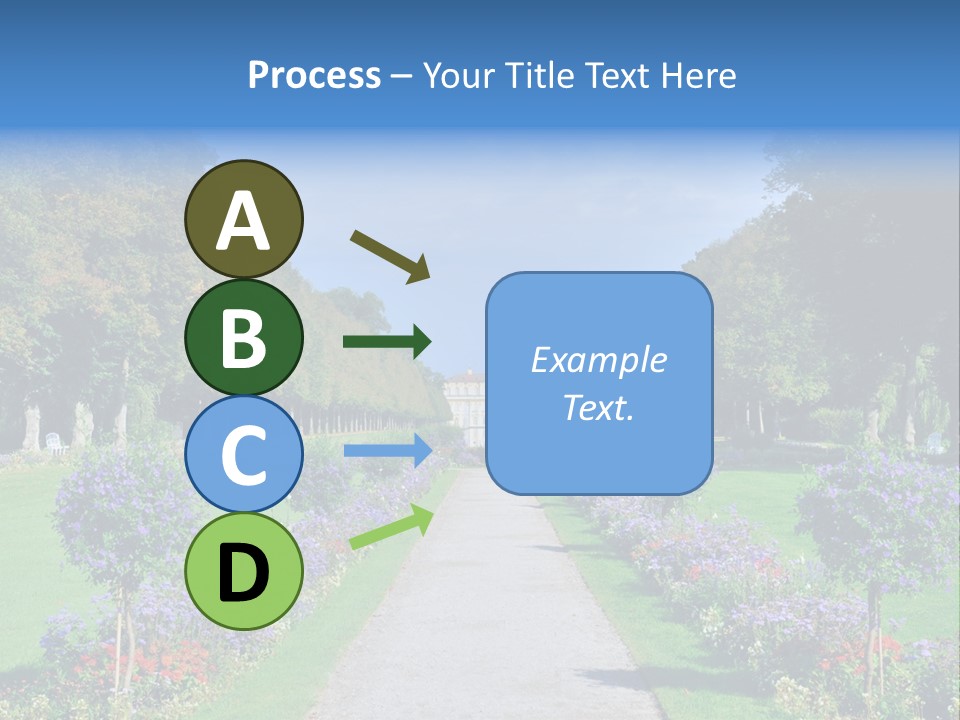 Process – Your Title Text Here

A

B

C

D

Example Text.